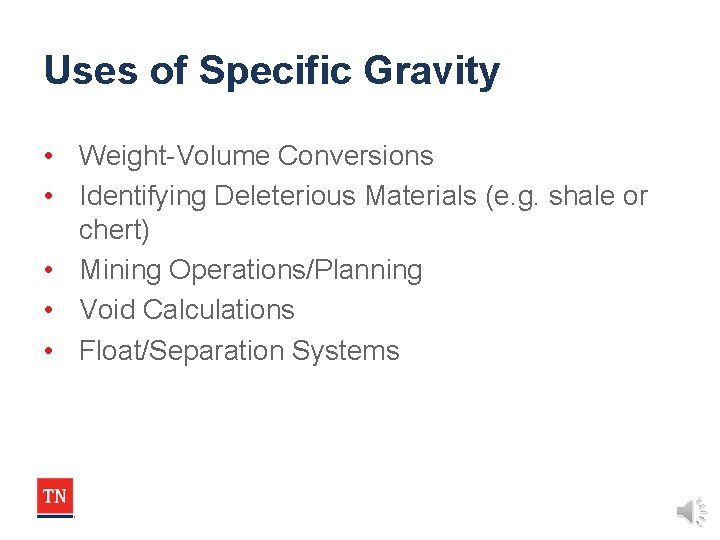 Uses of Specific Gravity

• Weight-Volume Conversions
• Identifying Deleterious Materials (e.g. shale or chert)
• Mining Operations/Planning
• Void Calculations
• Float/Separation Systems

TN